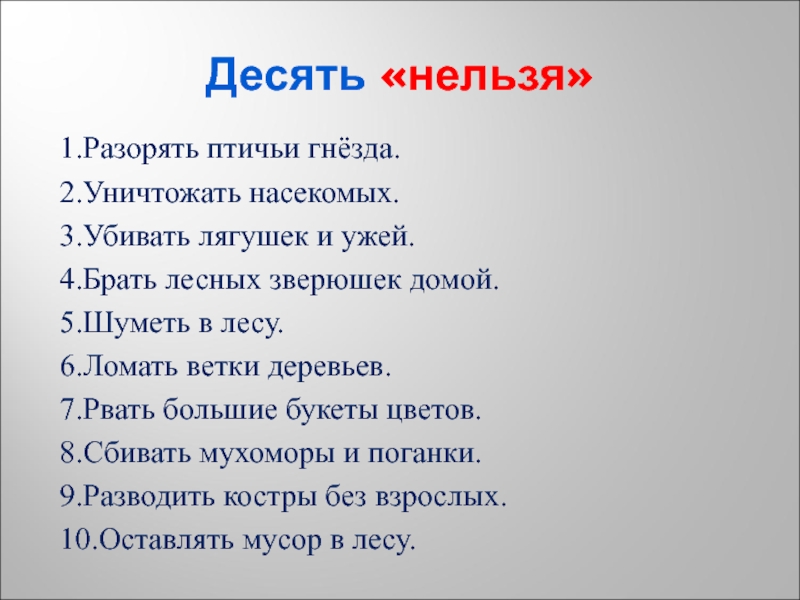 Десять «нельзя»

1.Разорять птичьи гнёзда.
2.Уничтожать насекомых.
3.Убивать лягушек и ужей.
4.Брать лесных зверюшек домой.
5.Шуметь в лесу.
6.Ломать ветки деревьев.
7.Рвать большие букеты цветов.
8.Сбивать мухоморы и поганки.
9.Разводить костры без взрослых.
10.Оставлять мусор в лесу.